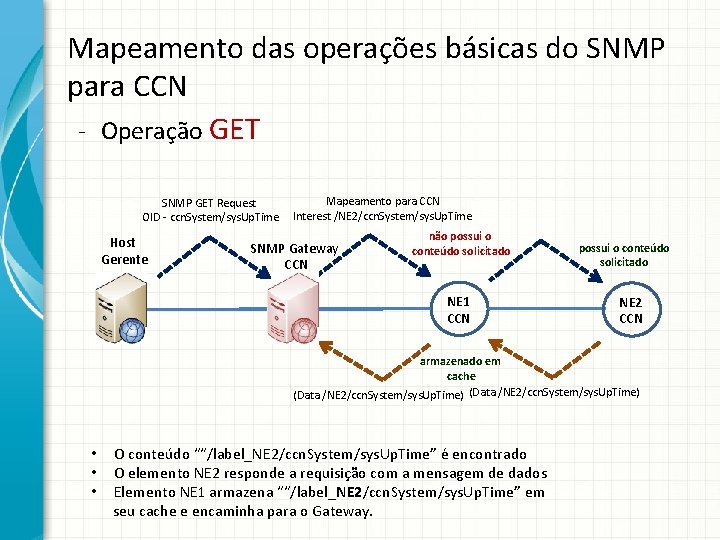 Mapeamento das operações básicas do SNMP para CCN

- Operação GET

SNMP GET Request
OID - ccnSystem/sysUpTime

Mapeamento para CCN
Interest /NE2/ccnSystem/sysUpTime

Host
Gerente

SNMP Gateway
CCN

não possui o
conteúdo solicitado

possui o conteúdo
solicitado

NE1
CCN

NE2
CCN

armazenado em
cache

(Data/NE2/ccnSystem/sysUpTime) (Data/NE2/ccnSystem/sysUpTime)

• O conteúdo ""/label_NE2/ccnSystem/sysUpTime" é encontrado
• O elemento NE2 responde a requisição com a mensagem de dados
• Elemento NE1 armazena ""/label_NE2/ccnSystem/sysUpTime" em seu cache e encaminha para o Gateway.